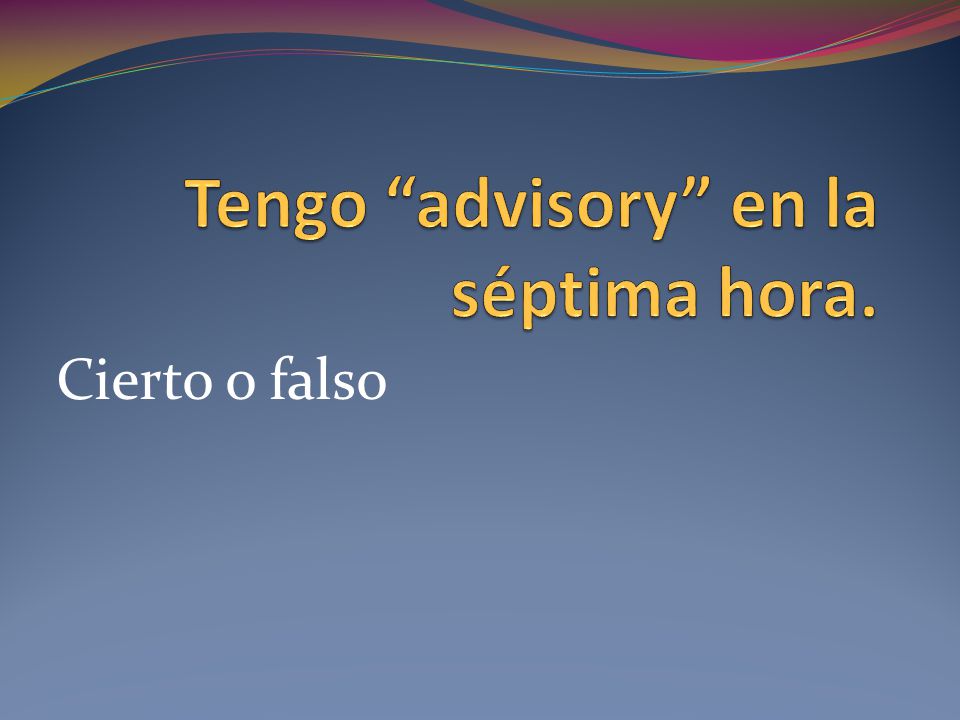 Tengo “advisory” en la séptima hora.

Cierto o falso